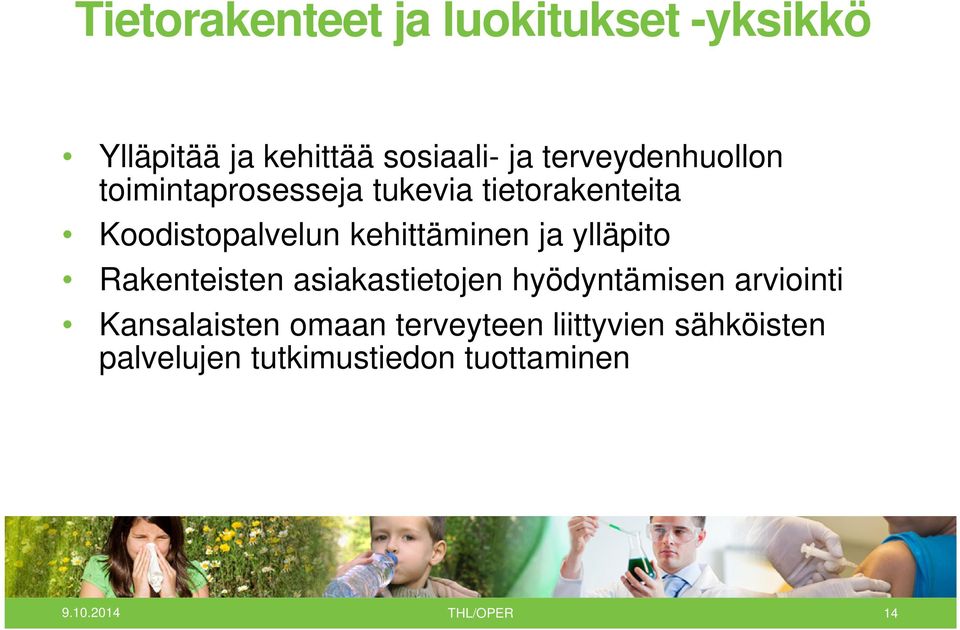 Tietorakenteet ja luokitukset -yksikkö

• Ylläpitää ja kehittää sosiaali- ja terveydenhuollon toimintaprosesseja tukevia tietorakenteita
• Koodistopalvelun kehittäminen ja ylläpito
• Rakenteisten asiakastietojen hyödyntämisen arviointi
• Kansalaisten omaan terveyteen liittyvien sähköisten palvelujen tutkimustiedon tuottaminen

9.10.2014
THL/OPER
14